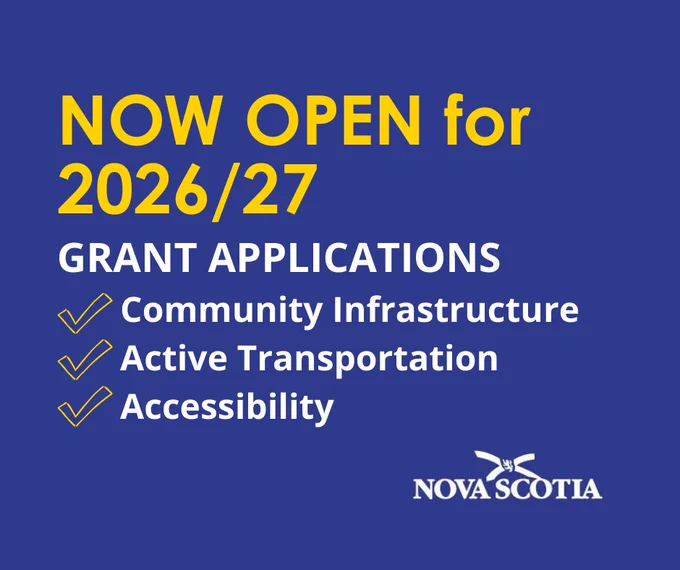 NOW OPEN for 2026/27

GRANT APPLICATIONS

Community Infrastructure
Active Transportation
Accessibility

NOVA SCOTIA